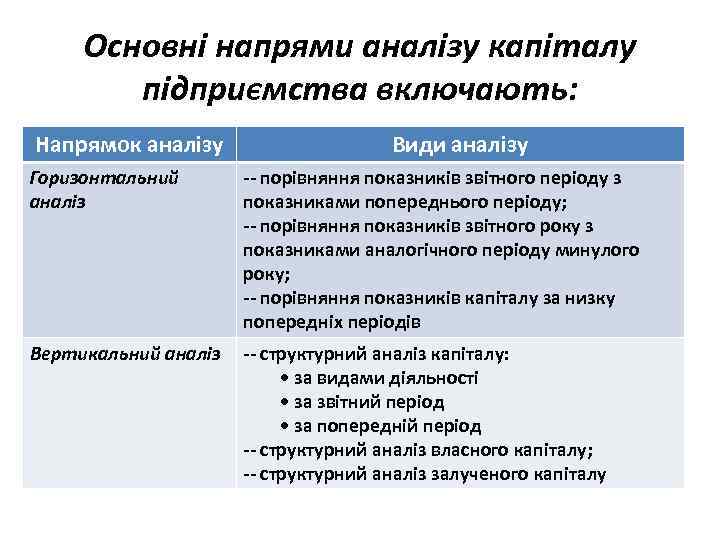 Основні напрями аналізу капіталу підприємства включають:

| Напрямок аналізу | Види аналізу |
|---|---|
| Горизонтальний аналіз | -- порівняння показників звітного періоду з показниками попереднього періоду; -- порівняння показників звітного року з показниками аналогічного періоду минулого року; -- порівняння показників капіталу за низку попередніх періодів |
| Вертикальний аналіз | -- структурний аналіз капіталу: • за видами діяльності • за звітний період • за попередній період -- структурний аналіз власного капіталу; -- структурний аналіз залученого капіталу |